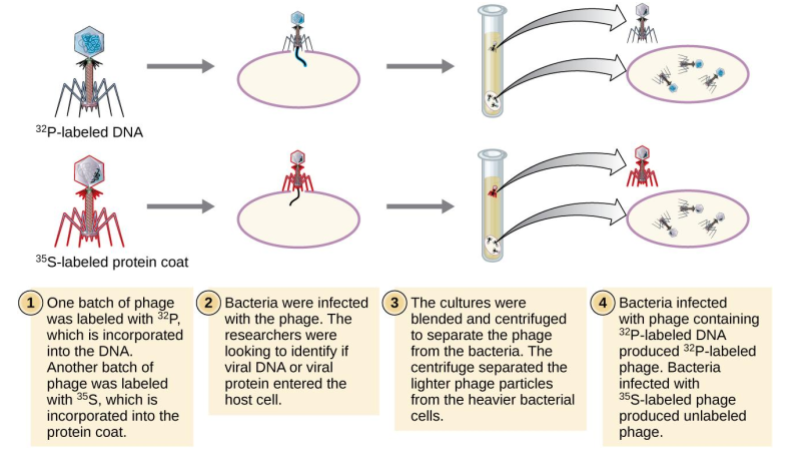 $^{32}$P-labeled DNA

$^{35}$S-labeled protein coat

1 One batch of phage was labeled with $^{32}$P, which is incorporated into the DNA. Another batch of phage was labeled with $^{35}$S, which is incorporated into the protein coat.

2 Bacteria were infected with the phage. The researchers were looking to identify if viral DNA or viral protein entered the host cell.

3 The cultures were blended and centrifuged to separate the phage from the bacteria. The centrifuge separated the lighter phage particles from the heavier bacterial cells.

4 Bacteria infected with phage containing $^{32}$P-labeled DNA produced $^{32}$P-labeled phage. Bacteria infected with $^{35}$S-labeled phage produced unlabeled phage.